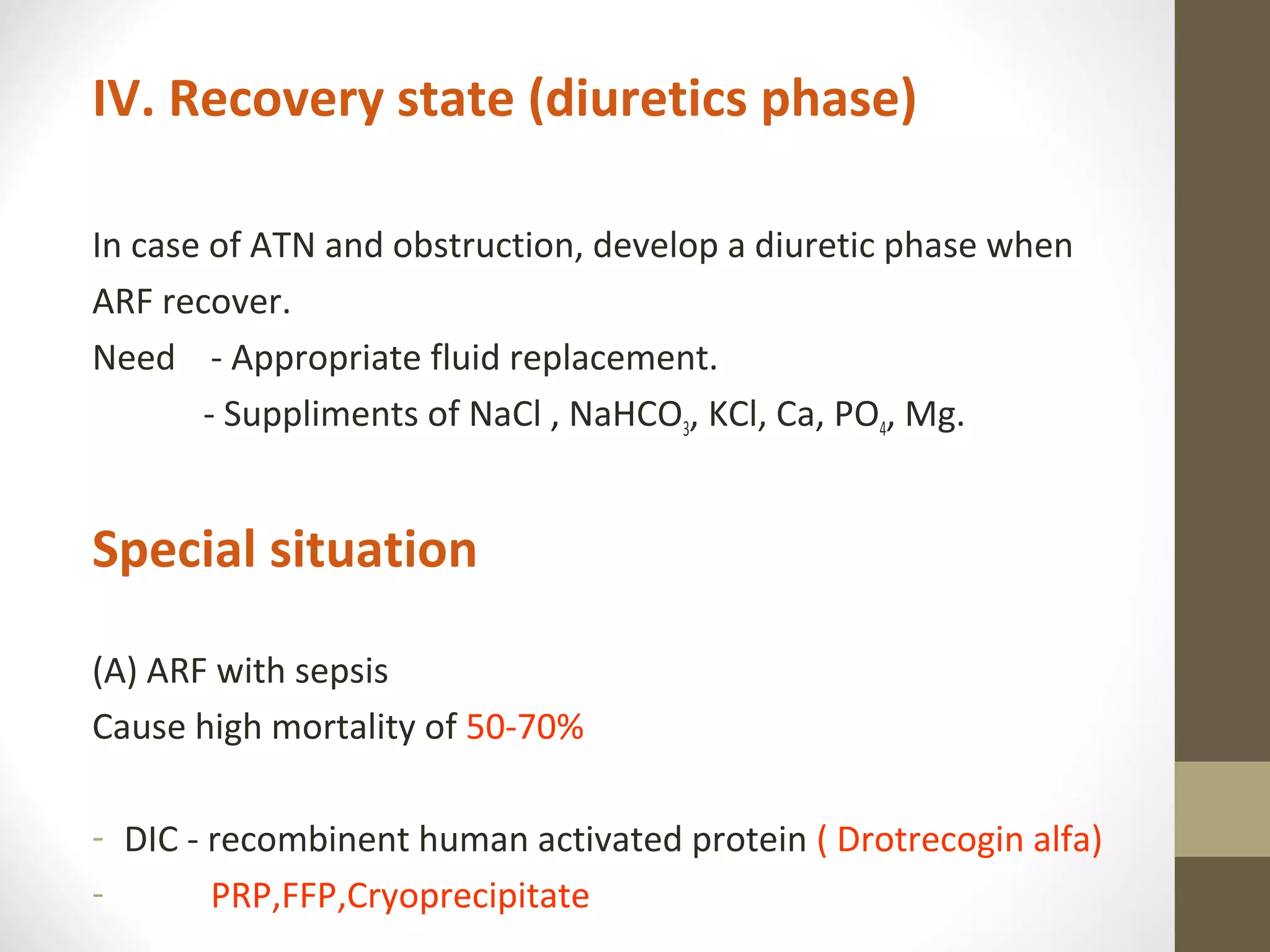 IV. Recovery state (diuretics phase)

In case of ATN and obstruction, develop a diuretic phase when ARF recover.

Need - Appropriate fluid replacement.
- Suppliments of NaCl , $NaHCO_3$, KCl, Ca, $PO_4$, Mg.

Special situation

(A) ARF with sepsis
Cause high mortality of 50-70%

- DIC - recombinent human activated protein ( Drotrecogin alfa)
- PRP,FFP,Cryoprecipitate